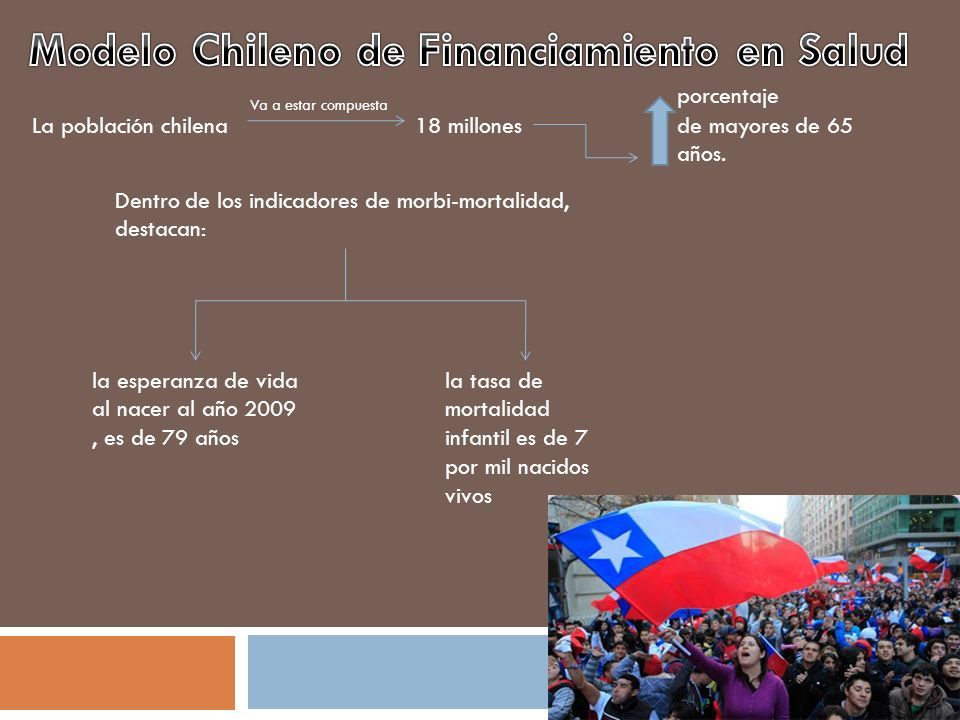 Modelo Chileno de Financiamiento en Salud

La población chilena

Va a estar compuesta

18 millones

porcentaje de mayores de 65 años.

Dentro de los indicadores de morbi-mortalidad, destacan:

la esperanza de vida al nacer al año 2009 , es de 79 años

la tasa de mortalidad infantil es de 7 por mil nacidos vivos